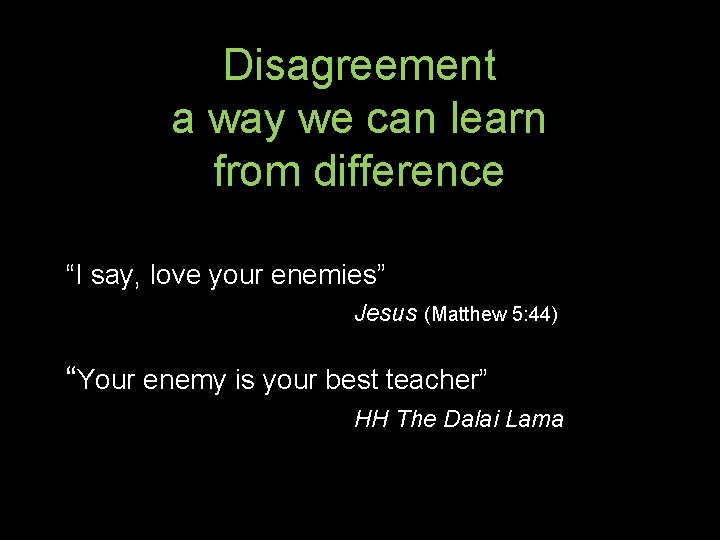 Disagreement
a way we can learn
from difference

“I say, love your enemies”

Jesus (Matthew 5:44)

“Your enemy is your best teacher”

HH The Dalai Lama